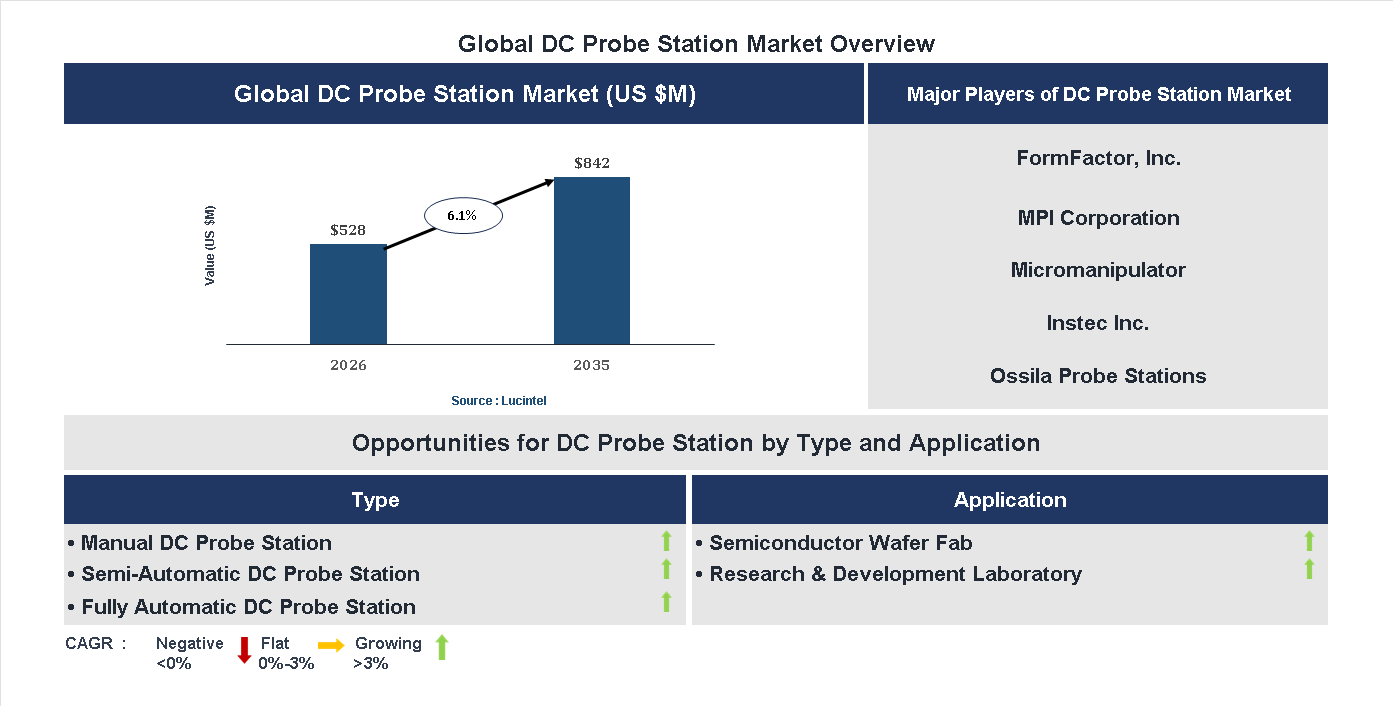 Global DC Probe Station Market Overview

Global DC Probe Station Market (US $M)

Value (US $M)

$528

6.1%

$842

2026

2035

Source : Lucintel

Major Players of DC Probe Station Market

FormFactor, Inc.

MPI Corporation

Micromanipulator

Instec Inc.

Ossila Probe Stations

Opportunities for DC Probe Station by Type and Application

Type

• Manual DC Probe Station
• Semi-Automatic DC Probe Station
• Fully Automatic DC Probe Station

Application

• Semiconductor Wafer Fab
• Research & Development Laboratory

CAGR : Negative <0% Flat 0%-3% Growing >3%